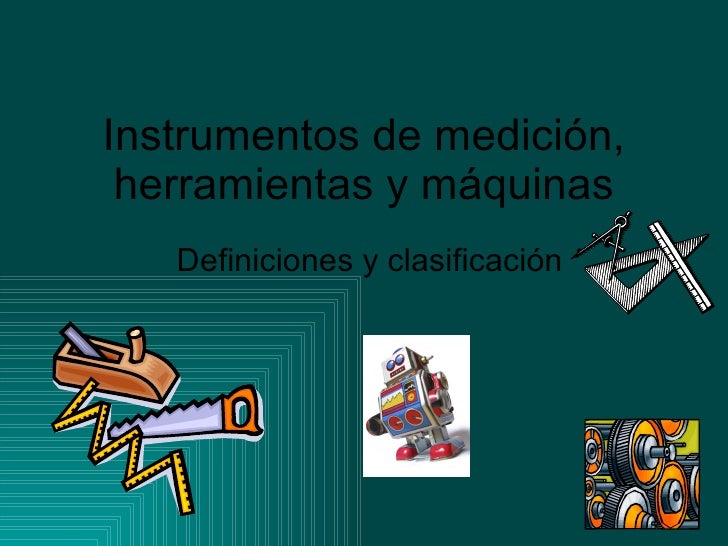 Instrumentos de medición, herramientas y máquinas

Definiciones y clasificación